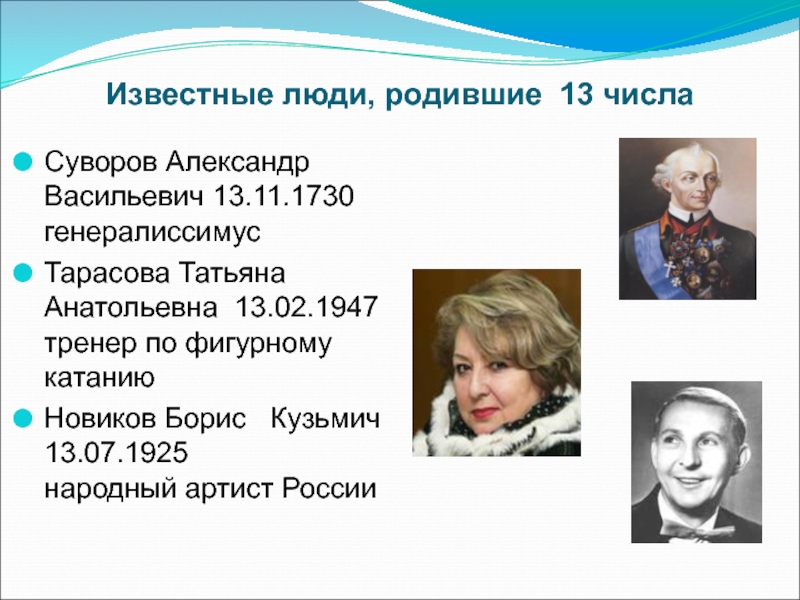 Известные люди, родившие 13 числа

Суворов Александр Васильевич 13.11.1730 генералиссимус

Тарасова Татьяна Анатольевна 13.02.1947 тренер по фигурному катанию

Новиков Борис Кузьмич 13.07.1925 народный артист России